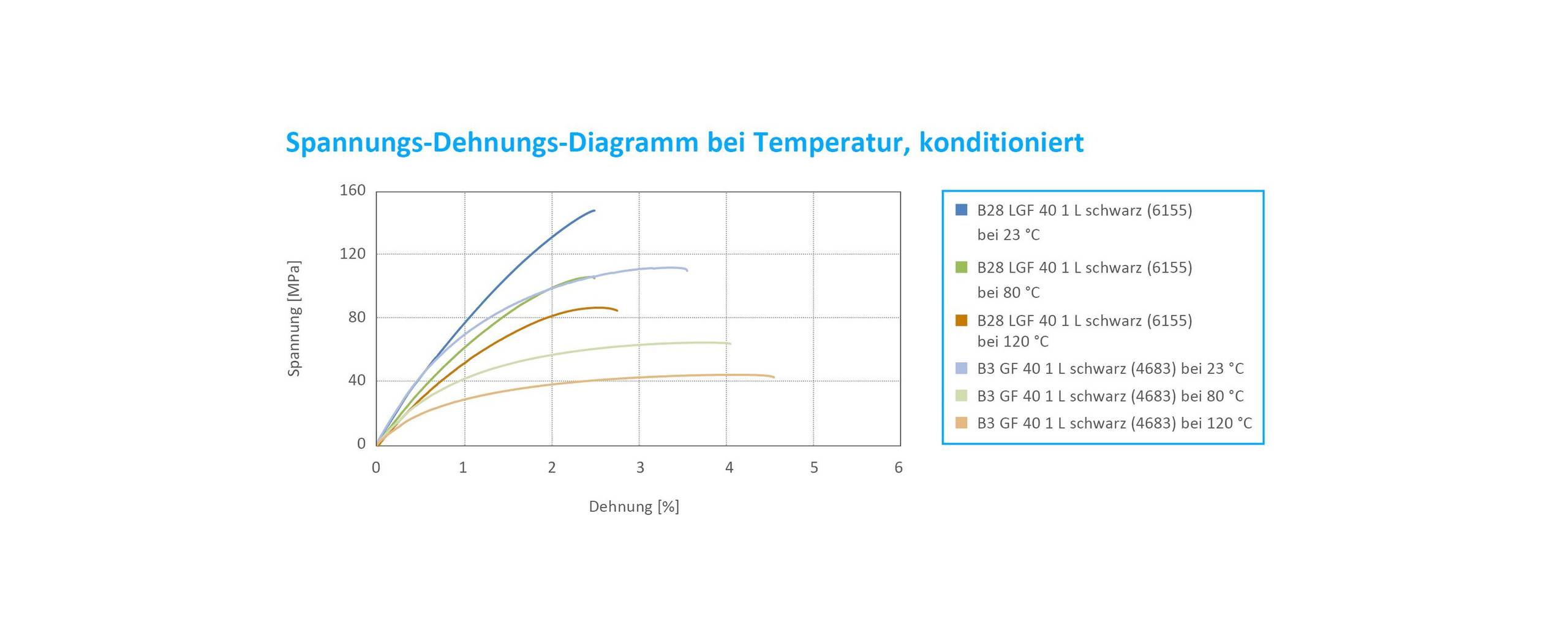 Spannungs-Dehnungs-Diagramm bei Temperatur, konditioniert

Spannung [MPa]

160
120
80
40
0

0 1 2 3 4 5 6

Dehnung [%]

B28 LGF 40 1 L schwarz (6155) bei 23 °C
B28 LGF 40 1 L schwarz (6155) bei 80 °C
B28 LGF 40 1 L schwarz (6155) bei 120 °C
B3 GF 40 1 L schwarz (4683) bei 23 °C
B3 GF 40 1 L schwarz (4683) bei 80 °C
B3 GF 40 1 L schwarz (4683) bei 120 °C